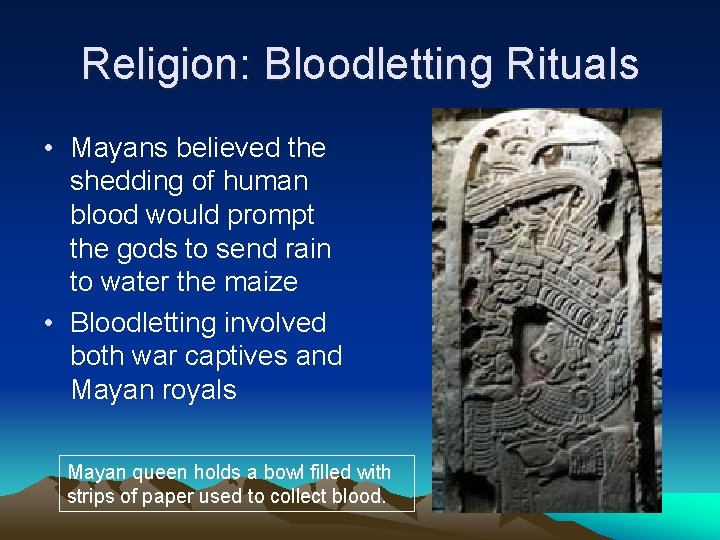 Religion: Bloodletting Rituals

• Mayans believed the shedding of human blood would prompt the gods to send rain to water the maize

• Bloodletting involved both war captives and Mayan royals

Mayan queen holds a bowl filled with strips of paper used to collect blood.